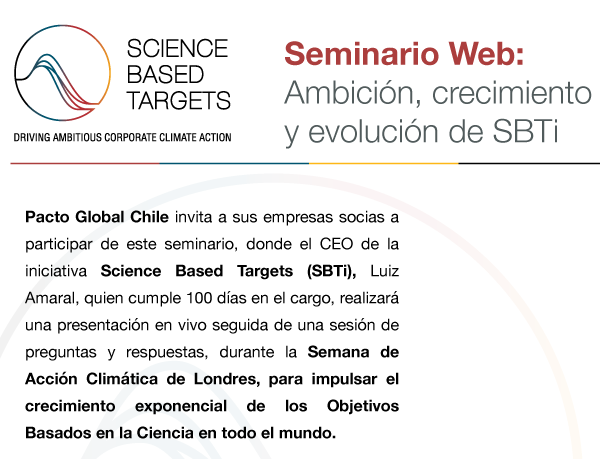 SCIENCE BASED TARGETS

DRIVING AMBITIOUS CORPORATE CLIMATE ACTION

Seminario Web:
Ambición, crecimiento y evolución de SBTi

Pacto Global Chile invita a sus empresas socias a participar de este seminario, donde el CEO de la iniciativa Science Based Targets (SBTi), Luiz Amaral, quien cumple 100 días en el cargo, realizará una presentación en vivo seguida de una sesión de preguntas y respuestas, durante la Semana de Acción Climática de Londres, para impulsar el crecimiento exponencial de los Objetivos Basados en la Ciencia en todo el mundo.